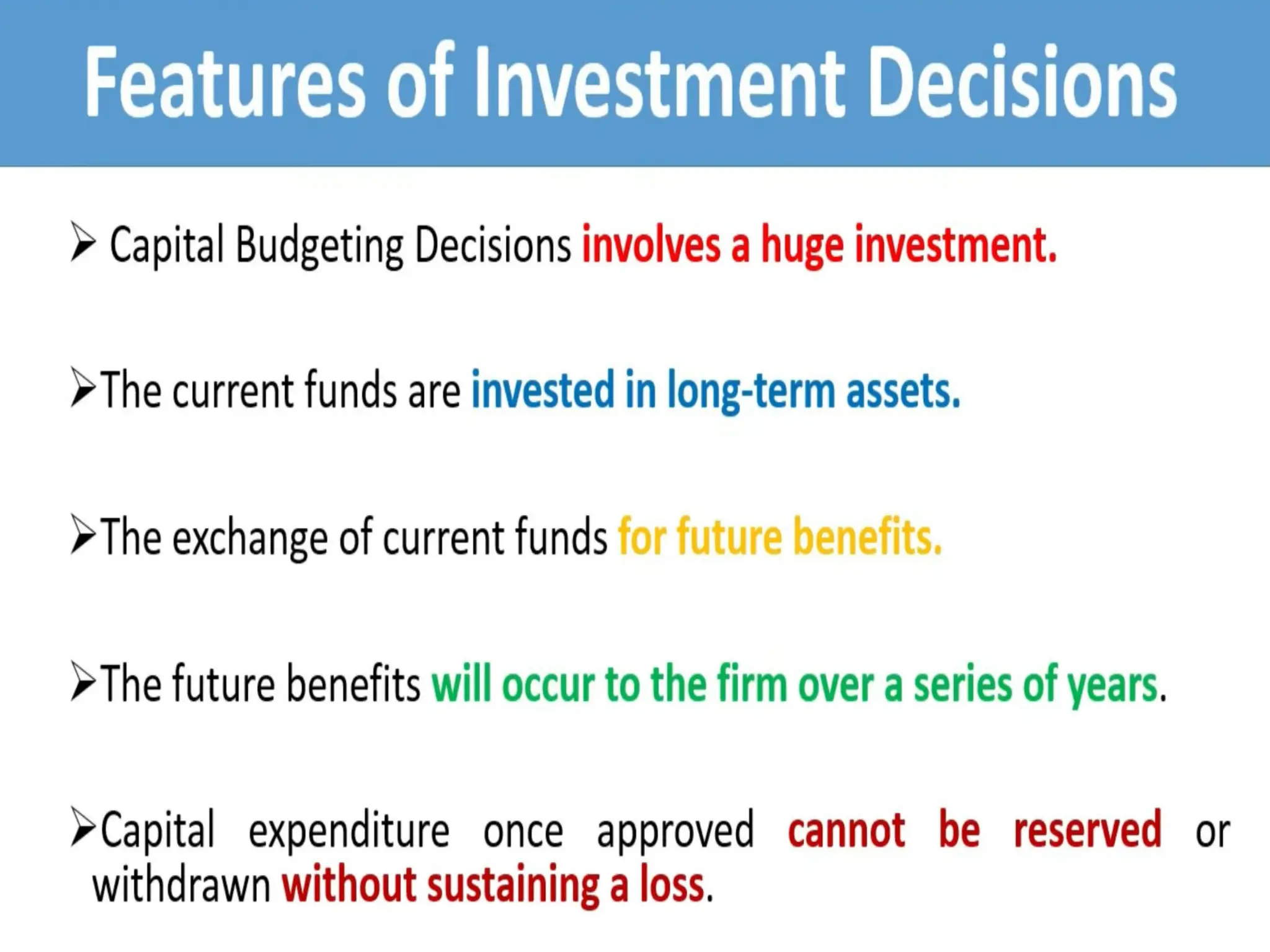 Features of Investment Decisions

➢ Capital Budgeting Decisions involves a huge investment.

➢ The current funds are invested in long-term assets.

➢ The exchange of current funds for future benefits.

➢ The future benefits will occur to the firm over a series of years.

➢ Capital expenditure once approved cannot be reserved or withdrawn without sustaining a loss.